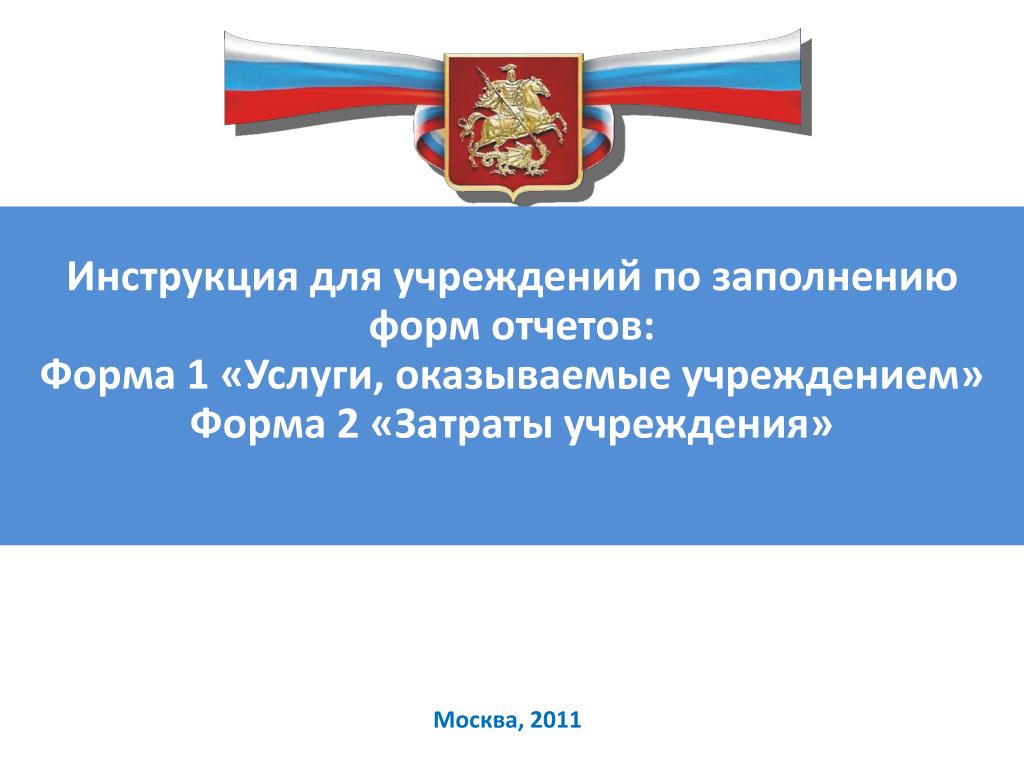 Инструкция для учреждений по заполнению форм отчетов:
Форма 1 «Услуги, оказываемые учреждением»
Форма 2 «Затраты учреждения»

Москва, 2011